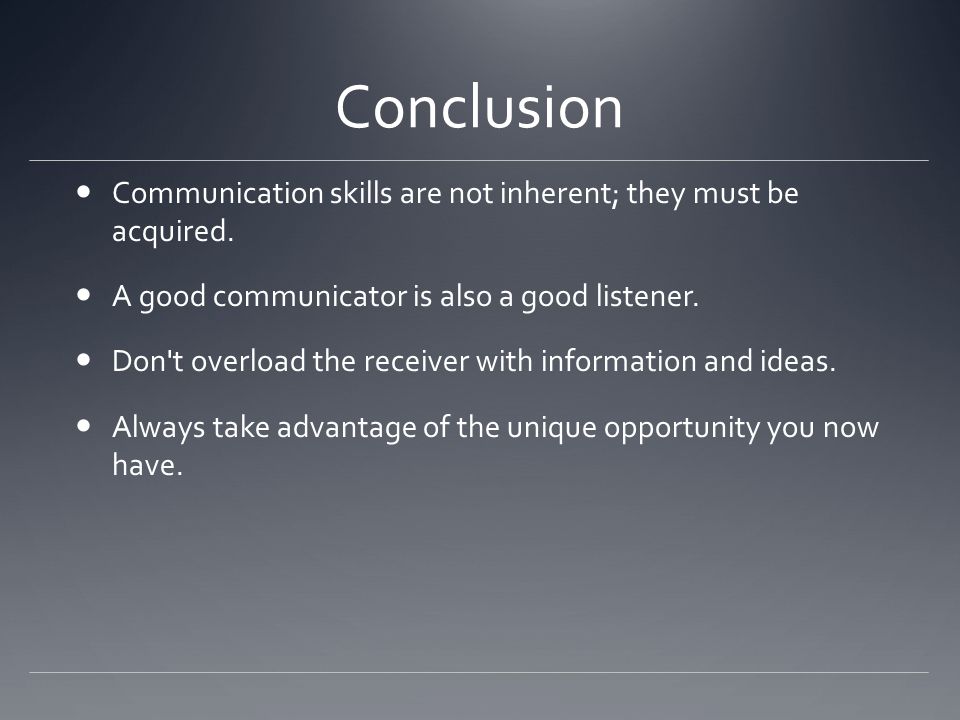 Conclusion

• Communication skills are not inherent; they must be acquired.

• A good communicator is also a good listener.

• Don't overload the receiver with information and ideas.

• Always take advantage of the unique opportunity you now have.